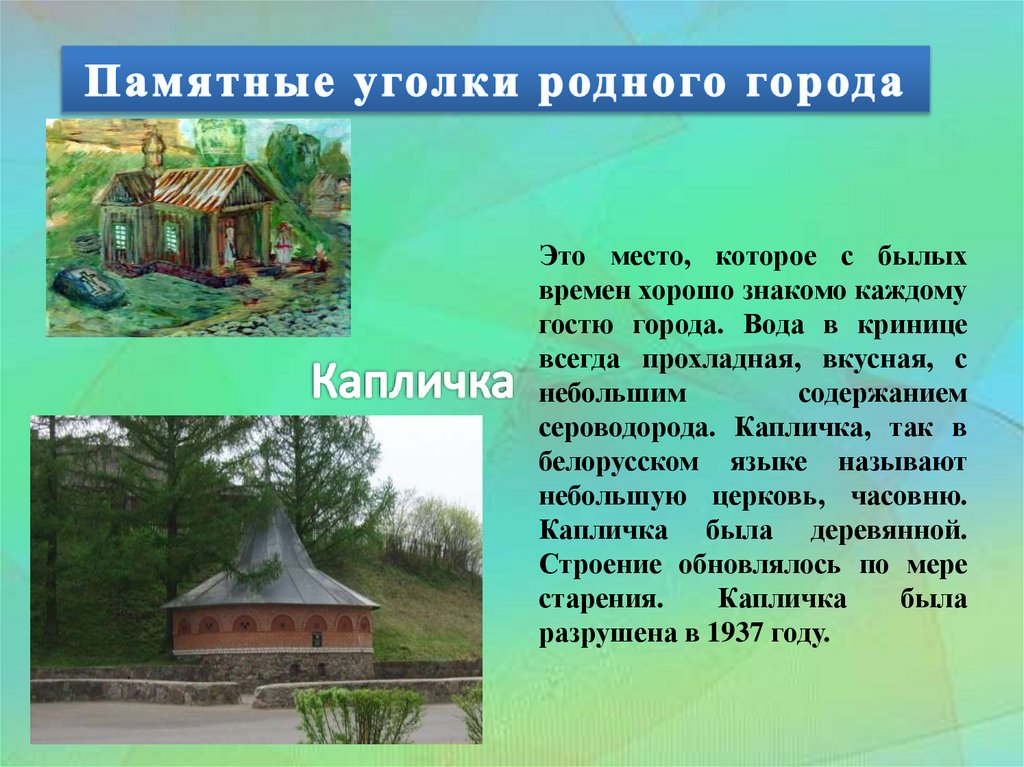 Памятные уголки родного города

Капличка

Это место, которое с былых времен хорошо знакомо каждому гостю города. Вода в кринице всегда прохладная, вкусная, с небольшим содержанием сероводорода. Капличка, так в белорусском языке называют небольшую церковь, часовню. Капличка была деревянной. Строение обновлялось по мере старения. Капличка была разрушена в 1937 году.